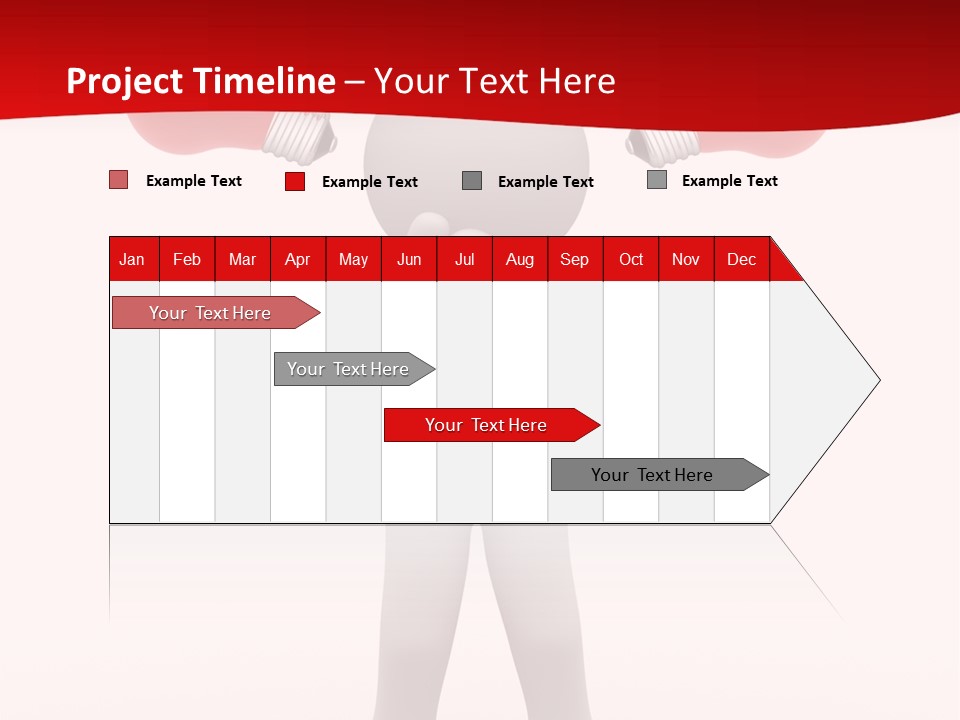 Project Timeline – Your Text Here

Example Text Example Text Example Text Example Text

| Jan | Feb | Mar | Apr | May | Jun | Jul | Aug | Sep | Oct | Nov | Dec |
|---|---|---|---|---|---|---|---|---|---|---|---|

Your Text Here

Your Text Here

Your Text Here

Your Text Here